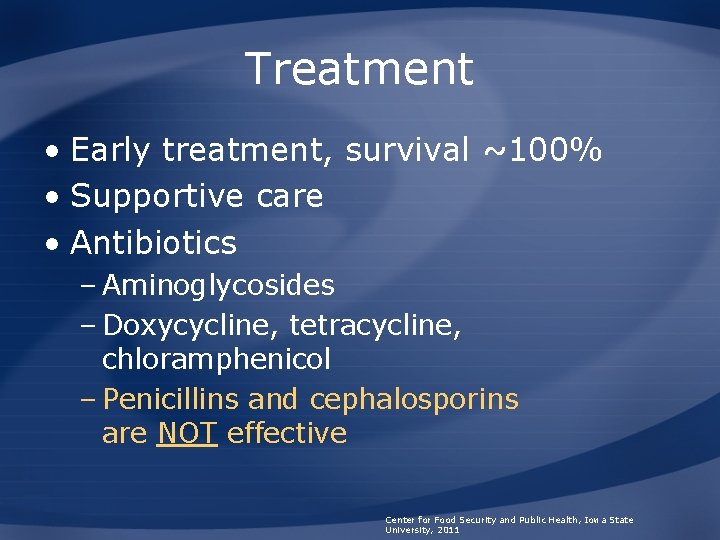 Treatment

• Early treatment, survival ~100%
• Supportive care
• Antibiotics
– Aminoglycosides
– Doxycycline, tetracycline, chloramphenicol
– Penicillins and cephalosporins are NOT effective

Center for Food Security and Public Health, Iowa State University, 2011